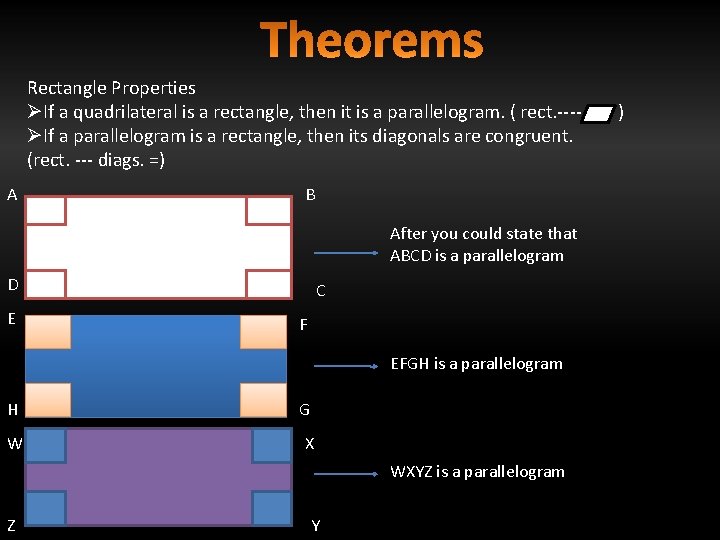 Theorems

Rectangle Properties

➢If a quadrilateral is a rectangle, then it is a parallelogram. ( rect.---- )

➢If a parallelogram is a rectangle, then its diagonals are congruent. (rect. --- diags. =)

A B D C

After you could state that ABCD is a parallelogram

E F H G

EFGH is a parallelogram

W X Z Y

WXYZ is a parallelogram